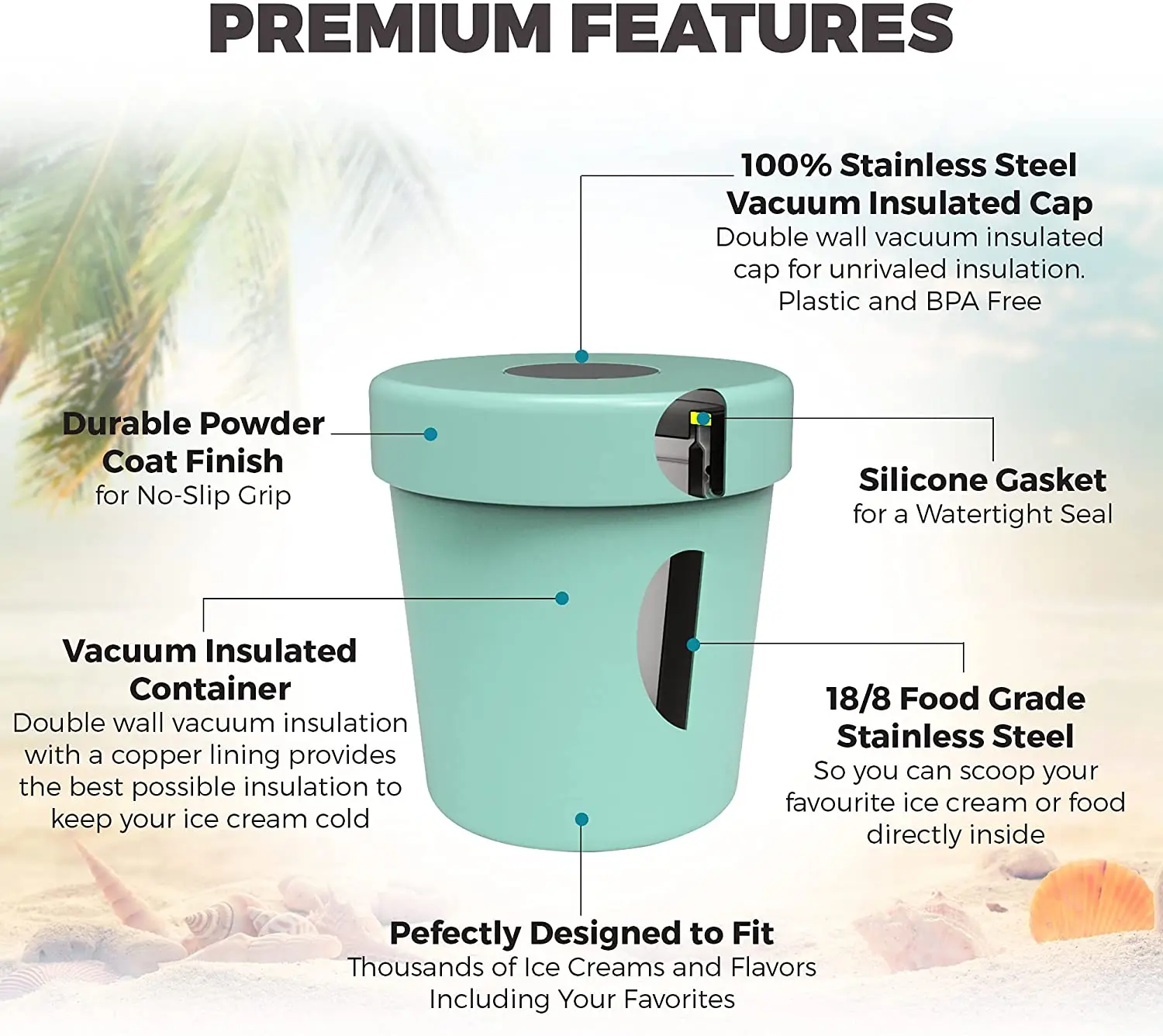 PREMIUM FEATURES

100% Stainless Steel Vacuum Insulated Cap
Double wall vacuum insulated cap for unrivaled insulation. Plastic and BPA Free

Durable Powder Coat Finish
for No-Slip Grip

Silicone Gasket
for a Watertight Seal

Vacuum Insulated Container
Double wall vacuum insulation with a copper lining provides the best possible insulation to keep your ice cream cold

18/8 Food Grade Stainless Steel
So you can scoop your favourite ice cream or food directly inside

Pefectly Designed to Fit
Thousands of Ice Creams and Flavors Including Your Favorites